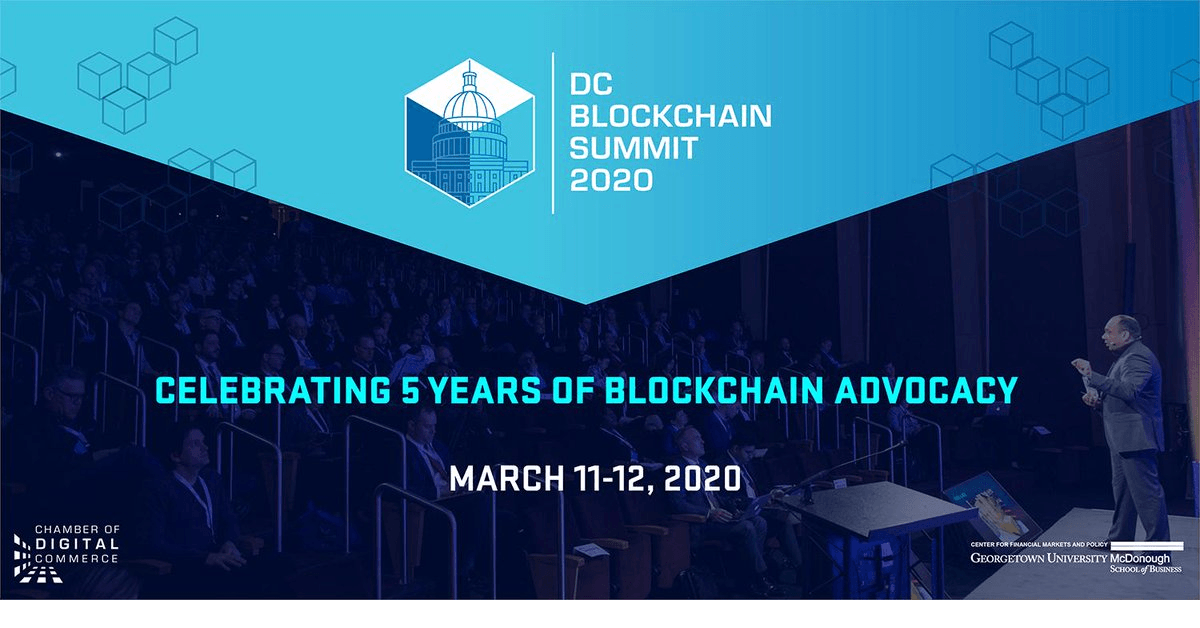 DC BLOCKCHAIN SUMMIT 2020

CELEBRATING 5 YEARS OF BLOCKCHAIN ADVOCACY

MARCH 11-12, 2020

CHAMBER OF DIGITAL COMMERCE

CENTER FOR FINANCIAL MARKETS AND POLICY
GEORGETOWN UNIVERSITY McDONOUGH SCHOOL of BUSINESS